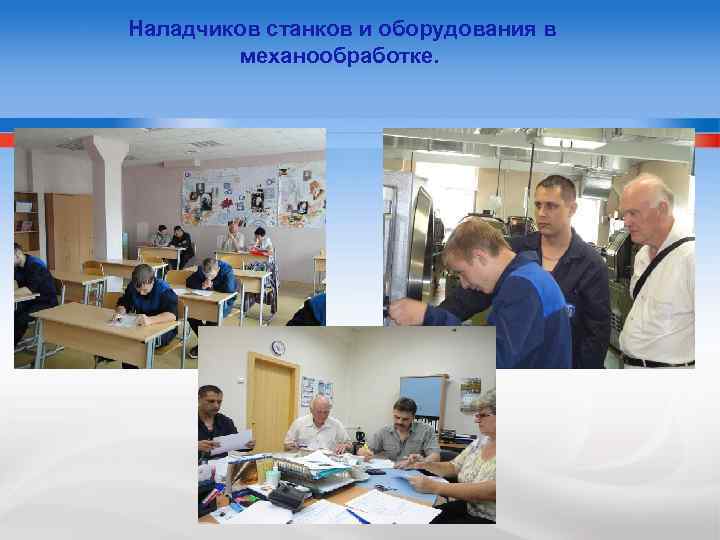 Наладчиков станков и оборудования в механообработке.